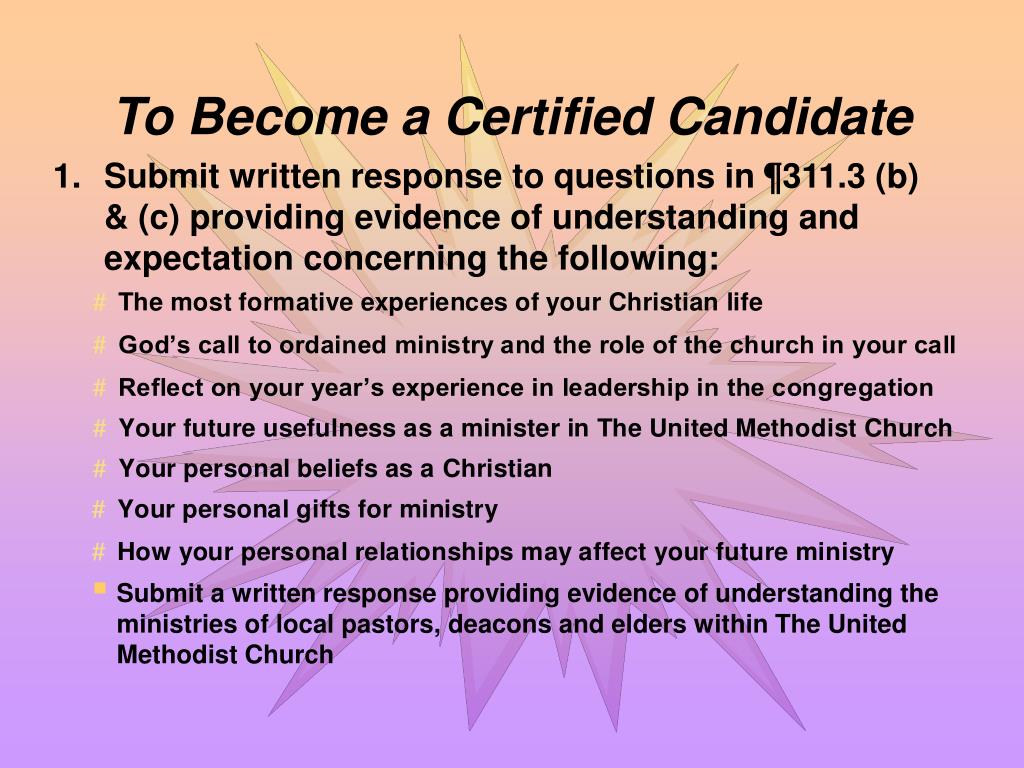 To Become a Certified Candidate

1. Submit written response to questions in ¶311.3 (b) & (c) providing evidence of understanding and expectation concerning the following:

# The most formative experiences of your Christian life

# God’s call to ordained ministry and the role of the church in your call

# Reflect on your year’s experience in leadership in the congregation

# Your future usefulness as a minister in The United Methodist Church

# Your personal beliefs as a Christian

# Your personal gifts for ministry

# How your personal relationships may affect your future ministry

▪ Submit a written response providing evidence of understanding the ministries of local pastors, deacons and elders within The United Methodist Church